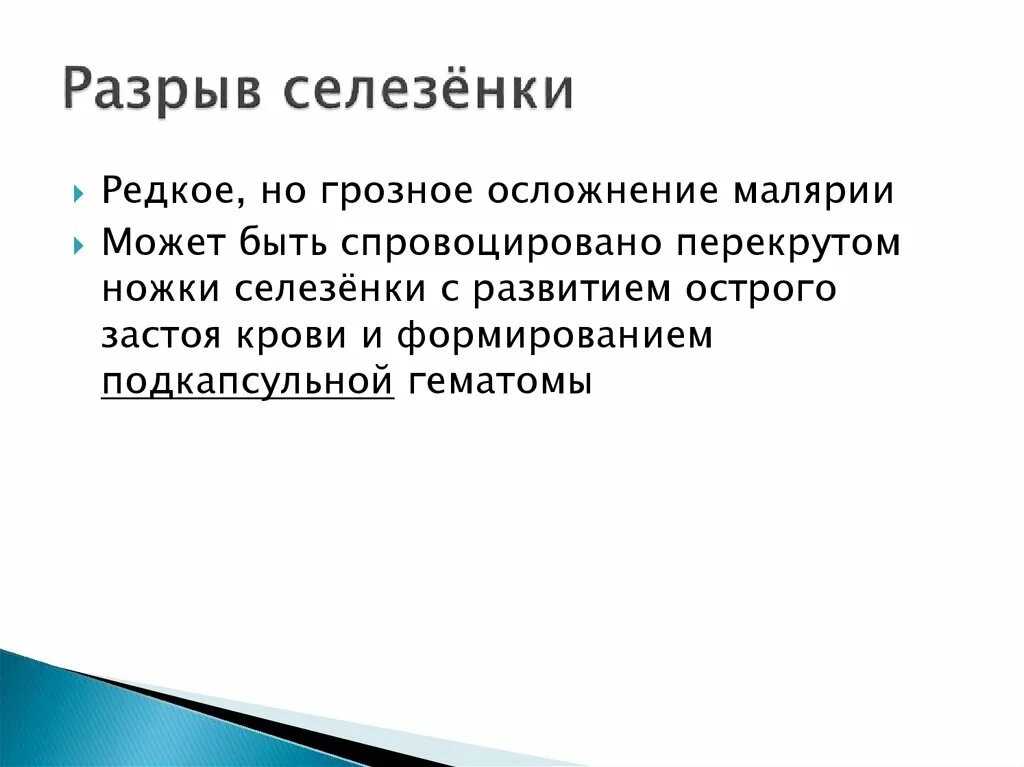 Разрыв селезёнки

Редкое, но грозное осложнение малярии

Может быть спровоцировано перекрутом ножки селезёнки с развитием острого застоя крови и формированием подкапсульной гематомы